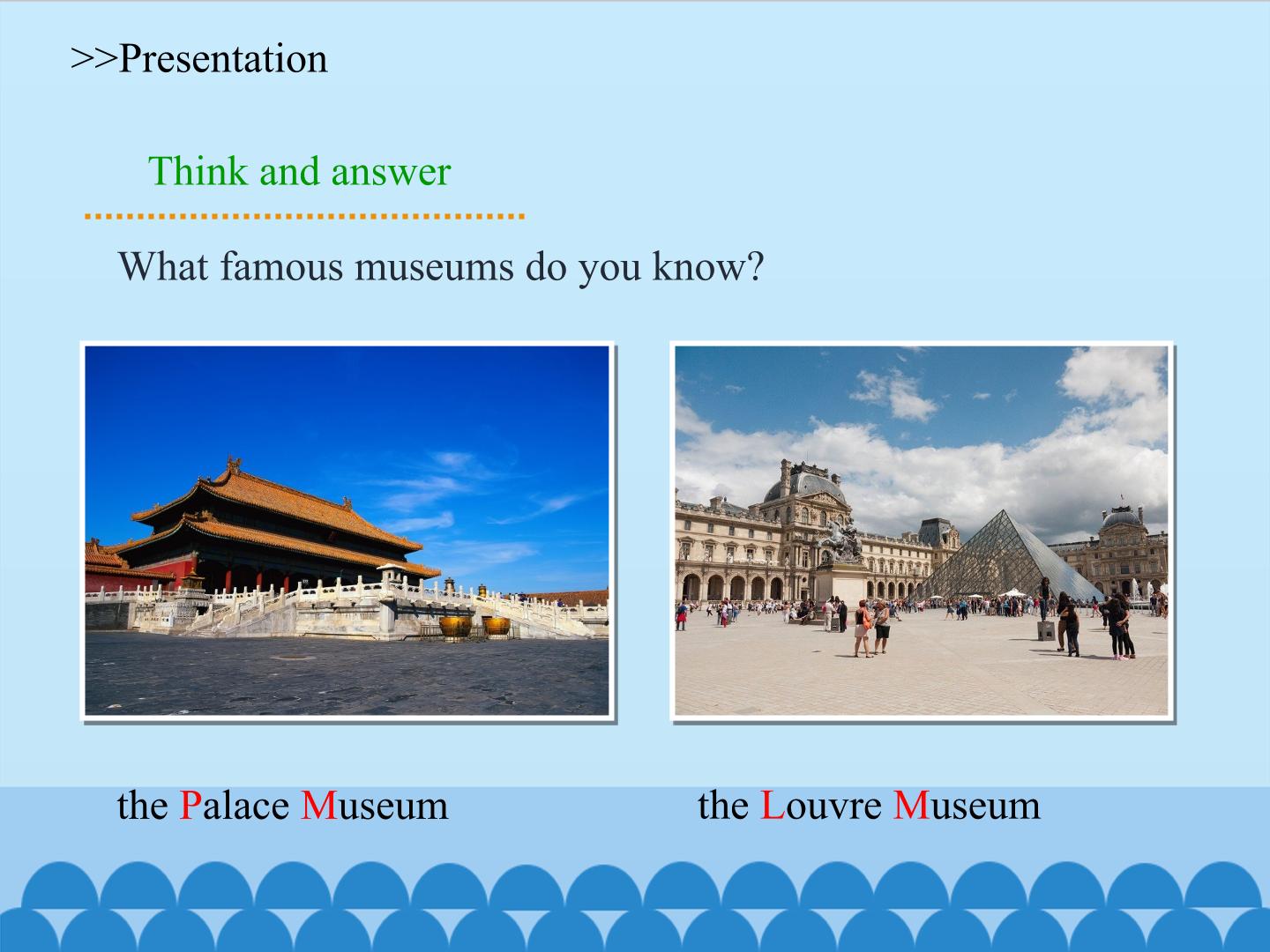 >>Presentation

Think and answer

What famous museums do you know?

the Palace Museum

the Louvre Museum